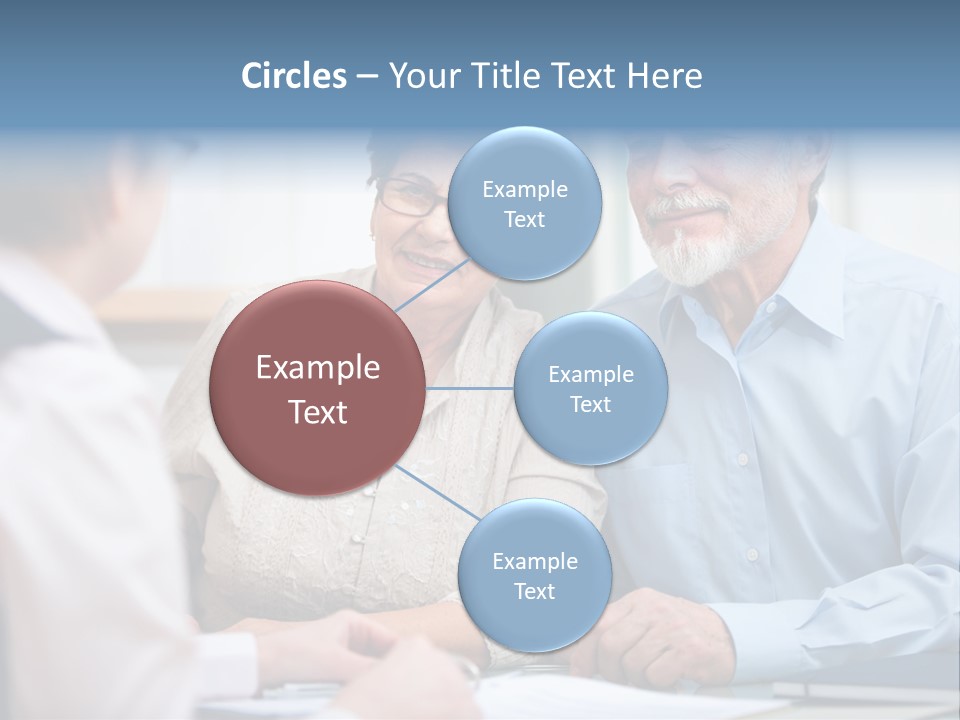 Circles – Your Title Text Here

Example Text

Example Text

Example Text

Example Text